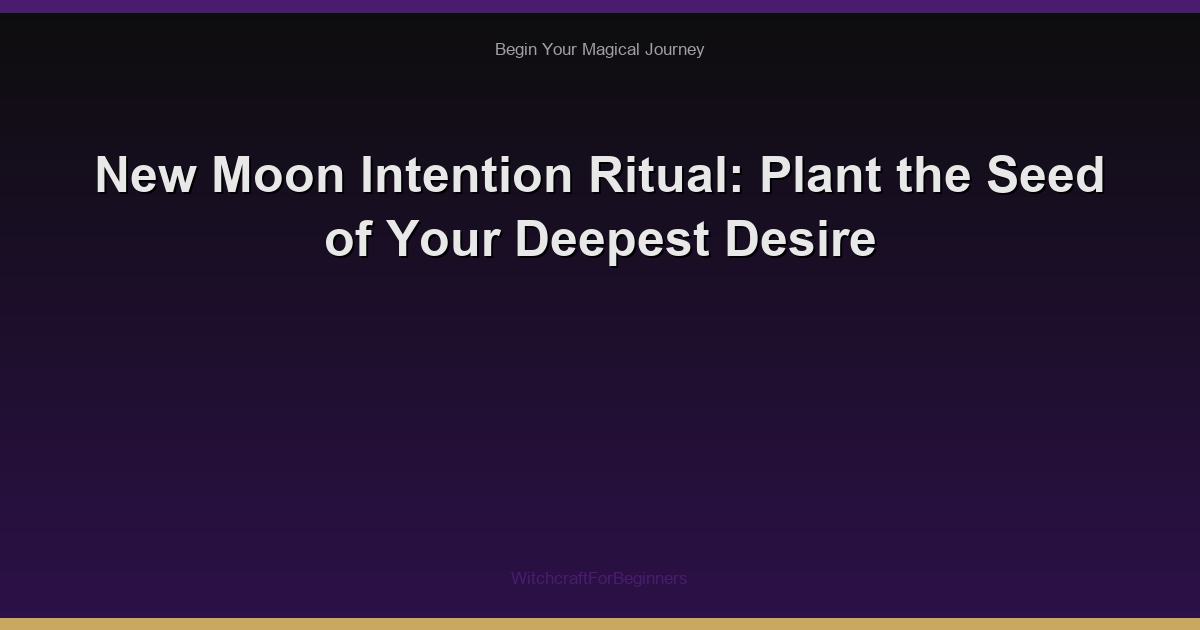 Begin Your Magical Journey

New Moon Intention Ritual: Plant the Seed of Your Deepest Desire

WitchcraftForBeginners